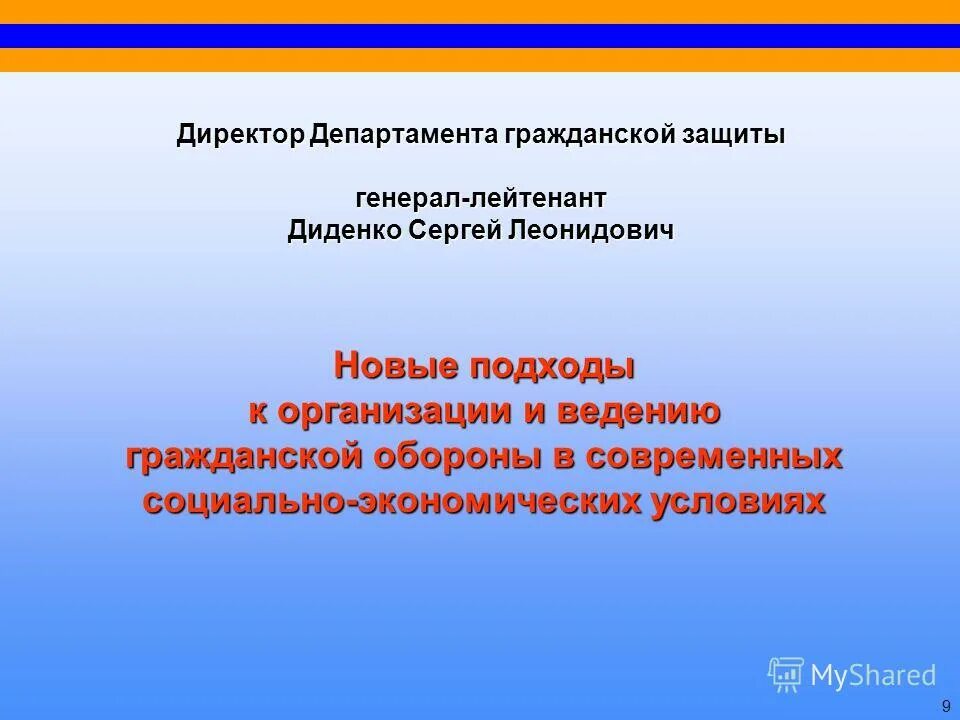 Директор Департамента гражданской защиты

генерал-лейтенант
Диденко Сергей Леонидович

Новые подходы к организации и ведению гражданской обороны в современных социально-экономических условиях

MyShared

9